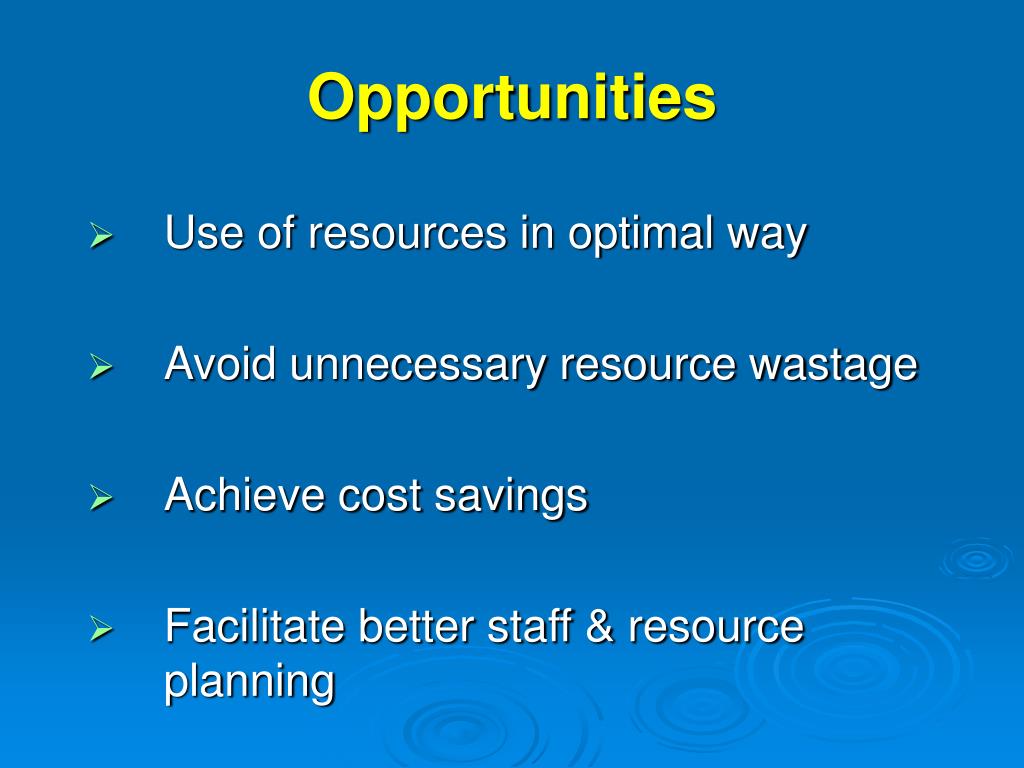 Opportunities

➢ Use of resources in optimal way

➢ Avoid unnecessary resource wastage

➢ Achieve cost savings

➢ Facilitate better staff & resource planning